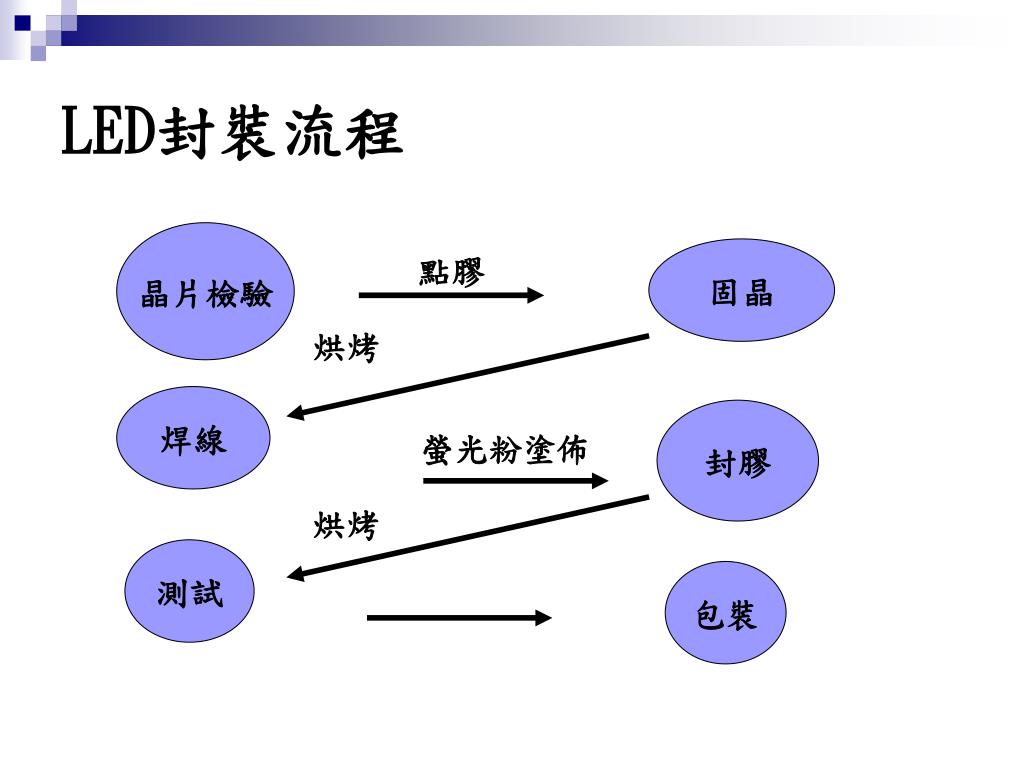 LED封裝流程

晶片檢驗

點膠

固晶

烘烤

焊線

螢光粉塗佈

封膠

烘烤

測試

包裝